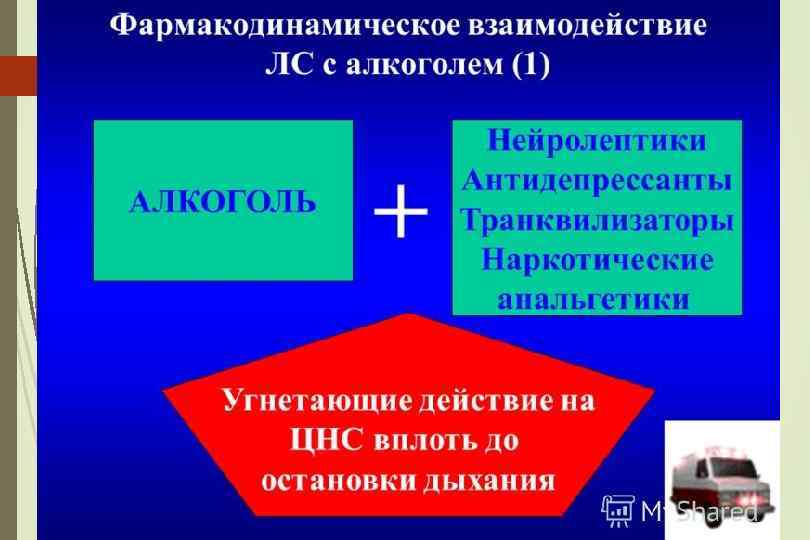 Фармакодинамическое взаимодействие ЛС с алкоголем (1)

АЛКОГОЛЬ

+

Нейролептики
Антидепрессанты
Транквилизаторы
Наркотические анальгетики

Угнетающие действие на ЦНС вплоть до остановки дыхания

MyShared